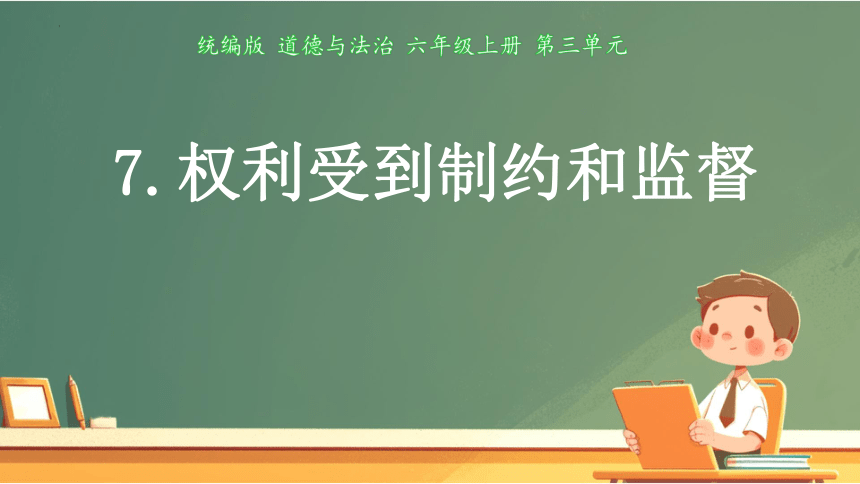 统编版 道德与法治 六年级上册 第三单元

7. 权利受到制约和监督